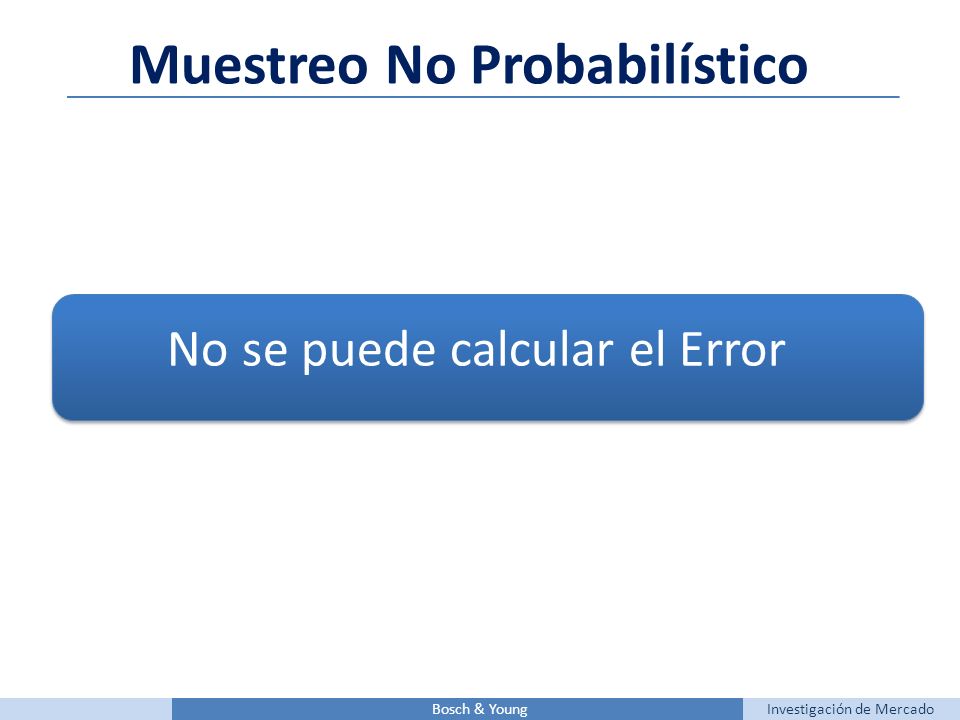 Muestreo No Probabilístico

No se puede calcular el Error

Bosch & Young

Investigación de Mercado